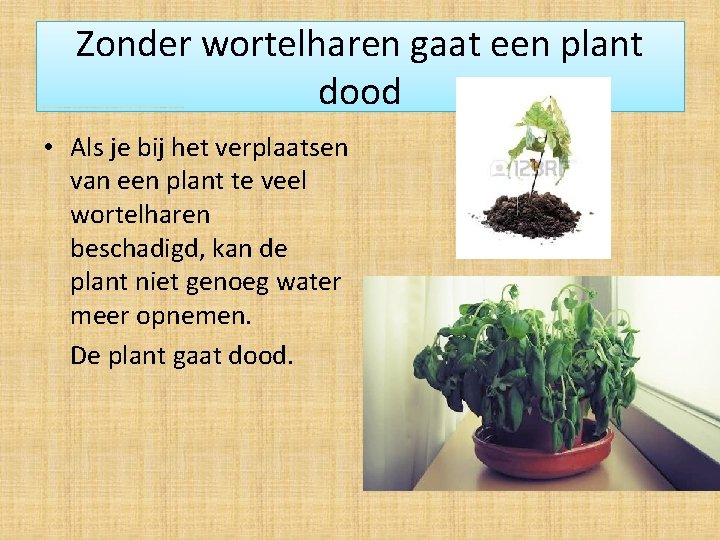 Zonder wortelharen gaat een plant dood

• Als je bij het verplaatsen van een plant te veel wortelharen beschadigd, kan de plant niet genoeg water meer opnemen.

De plant gaat dood.

123RF